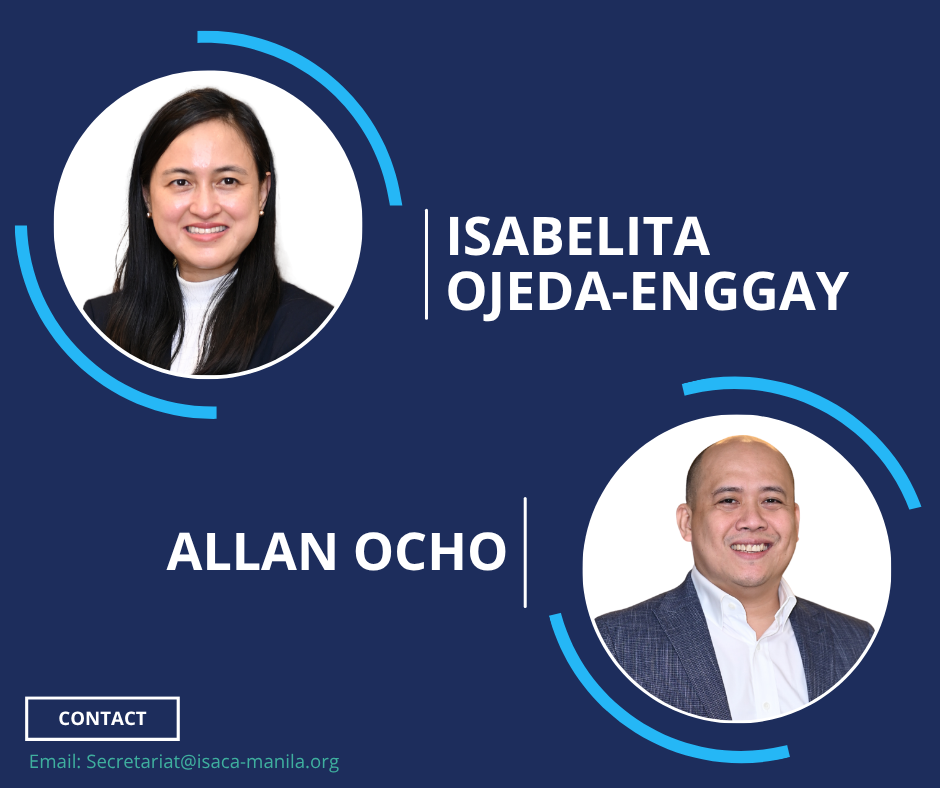 ISABELITA OJEDA-ENGGAY

ALLAN OCHO

CONTACT

Email: Secretariat@isaca-manila.org